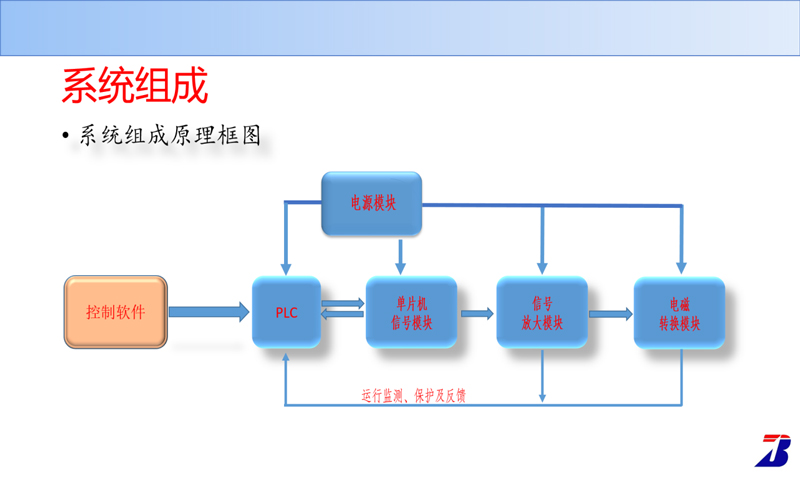 系统组成

• 系统组成原理框图

电源模块

控制软件

PLC

单片机
信号模块

信号
放大模块

电磁
转换模块

运行监测、保护及反馈